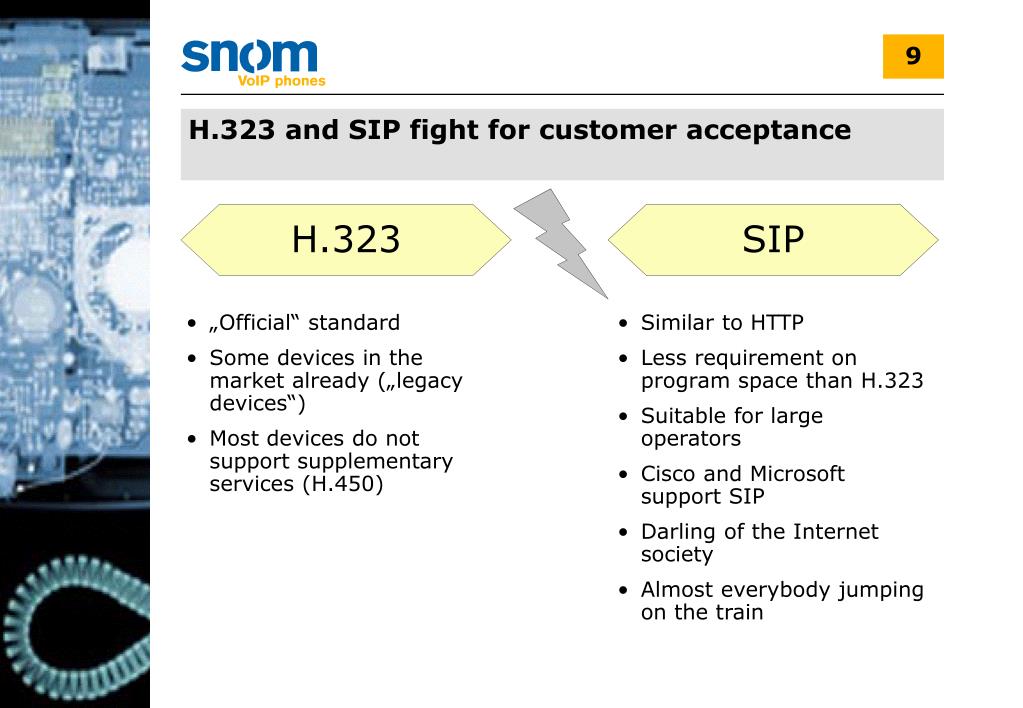 snom
VoIP phones

9

H.323 and SIP fight for customer acceptance

H.323

• „Official“ standard
• Some devices in the market already („legacy devices“)
• Most devices do not support supplementary services (H.450)

SIP

• Similar to HTTP
• Less requirement on program space than H.323
• Suitable for large operators
• Cisco and Microsoft support SIP
• Darling of the Internet society
• Almost everybody jumping on the train